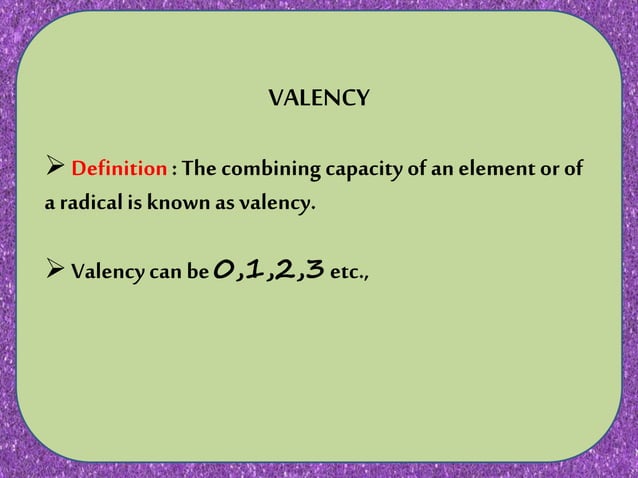 VALENCY

➢ Definition : The combining capacity of an element or of a radical is known as valency.

➢ Valency can be 0,1,2,3 etc.,